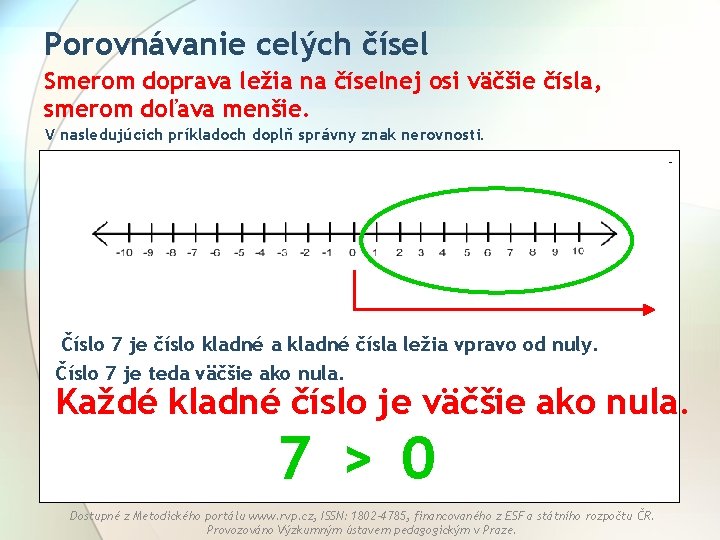 Porovnávanie celých čísel

Smerom doprava ležia na číselnej osi väčšie čísla, smerom doľava menšie.

V nasledujúcich príkladoch doplň správny znak nerovnosti.

-10 -9 -8 -7 -6 -5 -4 -3 -2 -1 0 1 2 3 4 5 6 7 8 9 10

Číslo 7 je číslo kladné a kladné čísla ležia vpravo od nuly.

Číslo 7 je teda väčšie ako nula.

Každé kladné číslo je väčšie ako nula.

$7 > 0$

Dostupné z Metodického portálu www.rvp.cz, ISSN: 1802-4785, financovaného z ESF a státního rozpočtu ČR. Provozováno Výzkumným ústavem pedagogickým v Praze.